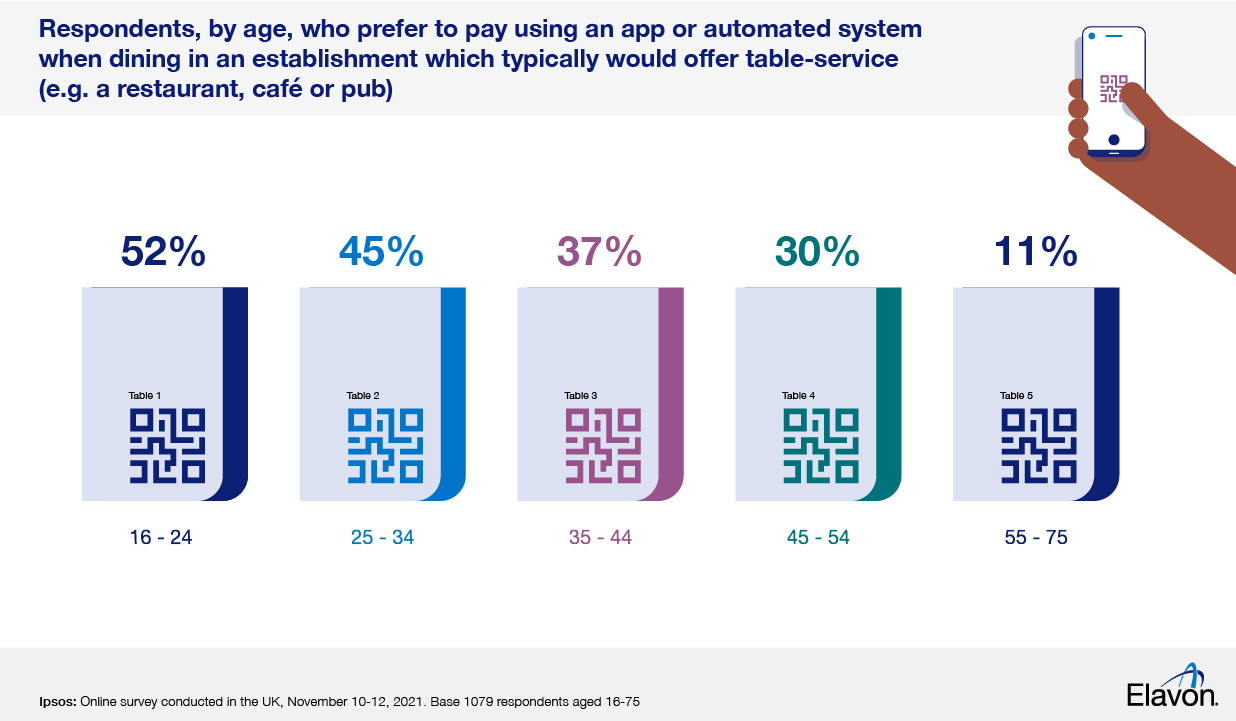 Respondents, by age, who prefer to pay using an app or automated system when dining in an establishment which typically would offer table-service (e.g. a restaurant, café or pub)

52%

Table 1

16 - 24

45%

Table 2

25 - 34

37%

Table 3

35 - 44

30%

Table 4

45 - 54

11%

Table 5

55 - 75

Ipsos: Online survey conducted in the UK, November 10-12, 2021. Base 1079 respondents aged 16-75

Elavon.